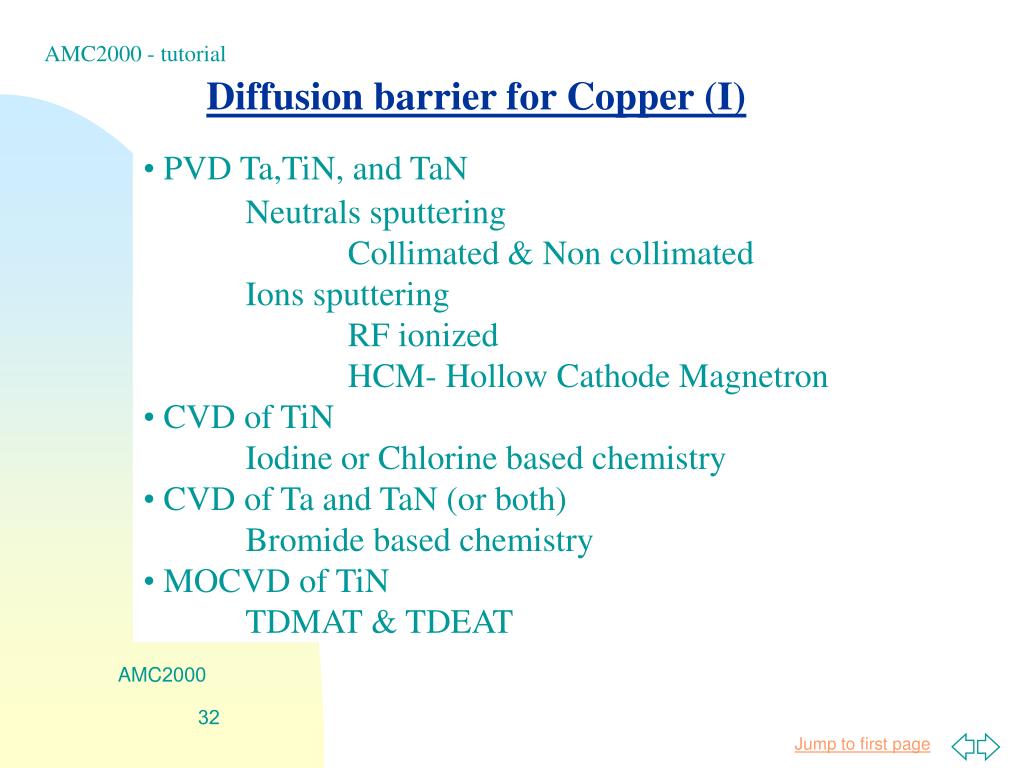 AMC2000 - tutorial

Diffusion barrier for Copper (I)

• PVD Ta,TiN, and TaN

Neutrals sputtering

Collimated & Non collimated

Ions sputtering

RF ionized

HCM- Hollow Cathode Magnetron

• CVD of TiN

Iodine or Chlorine based chemistry

• CVD of Ta and TaN (or both)

Bromide based chemistry

• MOCVD of TiN

TDMAT & TDEAT

AMC2000

32

Jump to first page